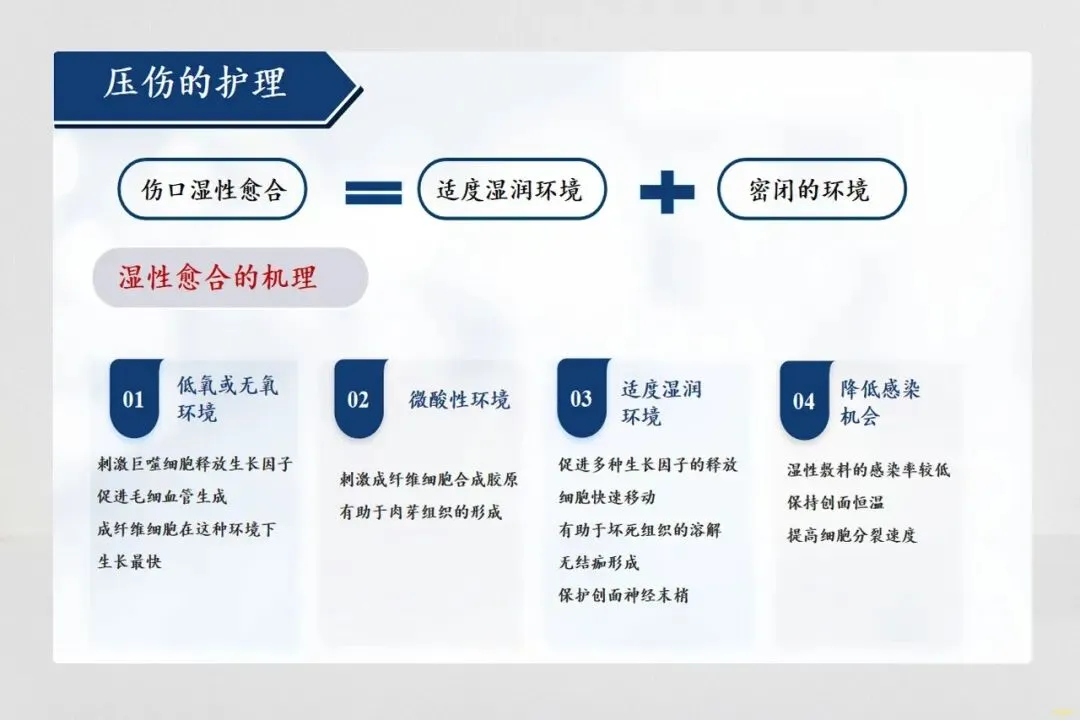 压伤的护理

伤口湿性愈合 = 适度湿润环境 + 密闭的环境

湿性愈合的机理

01 低氧或无氧环境

刺激巨噬细胞释放生长因子
促进毛细血管生成
成纤维细胞在这种环境下生长最快

02 微酸性环境

刺激成纤维细胞合成胶原
有助于肉芽组织的形成

03 适度湿润环境

促进多种生长因子的释放
细胞快速移动
有助于坏死组织的溶解
无结痂形成
保护创面神经末梢

04 降低感染机会

湿性敷料的感染率较低
保持创面恒温
提高细胞分裂速度